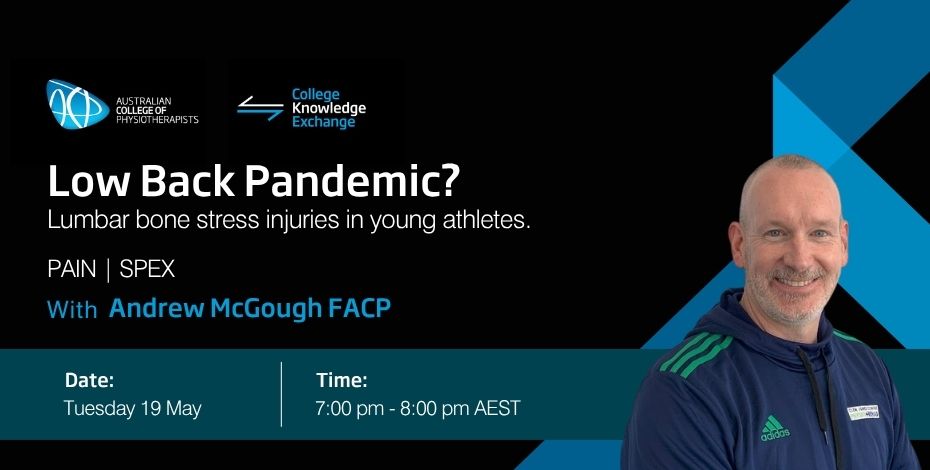 AUSTRALIAN COLLEGE OF PHYSIOTHERAPISTS

College Knowledge Exchange

Low Back Pandemic?

Lumbar bone stress injuries in young athletes.

PAIN | SPEX

With Andrew McGough FACP

Date:
Tuesday 19 May

Time:
7:00 pm - 8:00 pm AEST

adidas